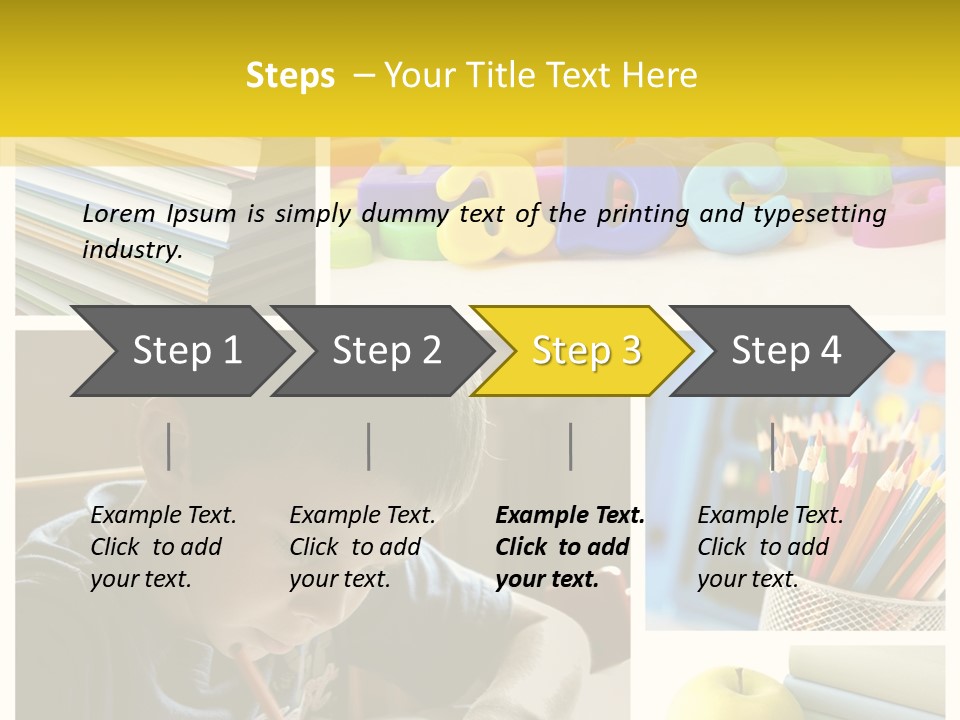 Steps – Your Title Text Here

Lorem Ipsum is simply dummy text of the printing and typesetting industry.

Step 1

Step 2

Step 3

Step 4

Example Text. Click to add your text.

Example Text. Click to add your text.

Example Text. Click to add your text.

Example Text. Click to add your text.